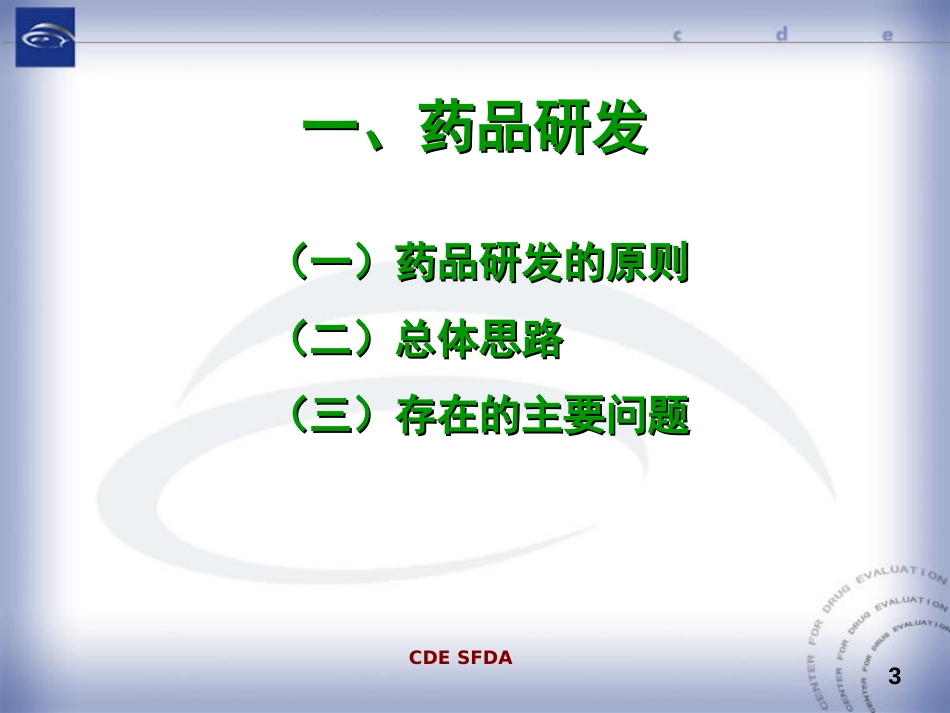 c d e

一、药品研发

（一）药品研发的原则

（二）总体思路

（三）存在的主要问题

CENTER FOR DRUG EVALUATION
CENTER FOR DRUG EVALUATION
CENTER FOR DRUG EVALUATION

CDE SFDA

3